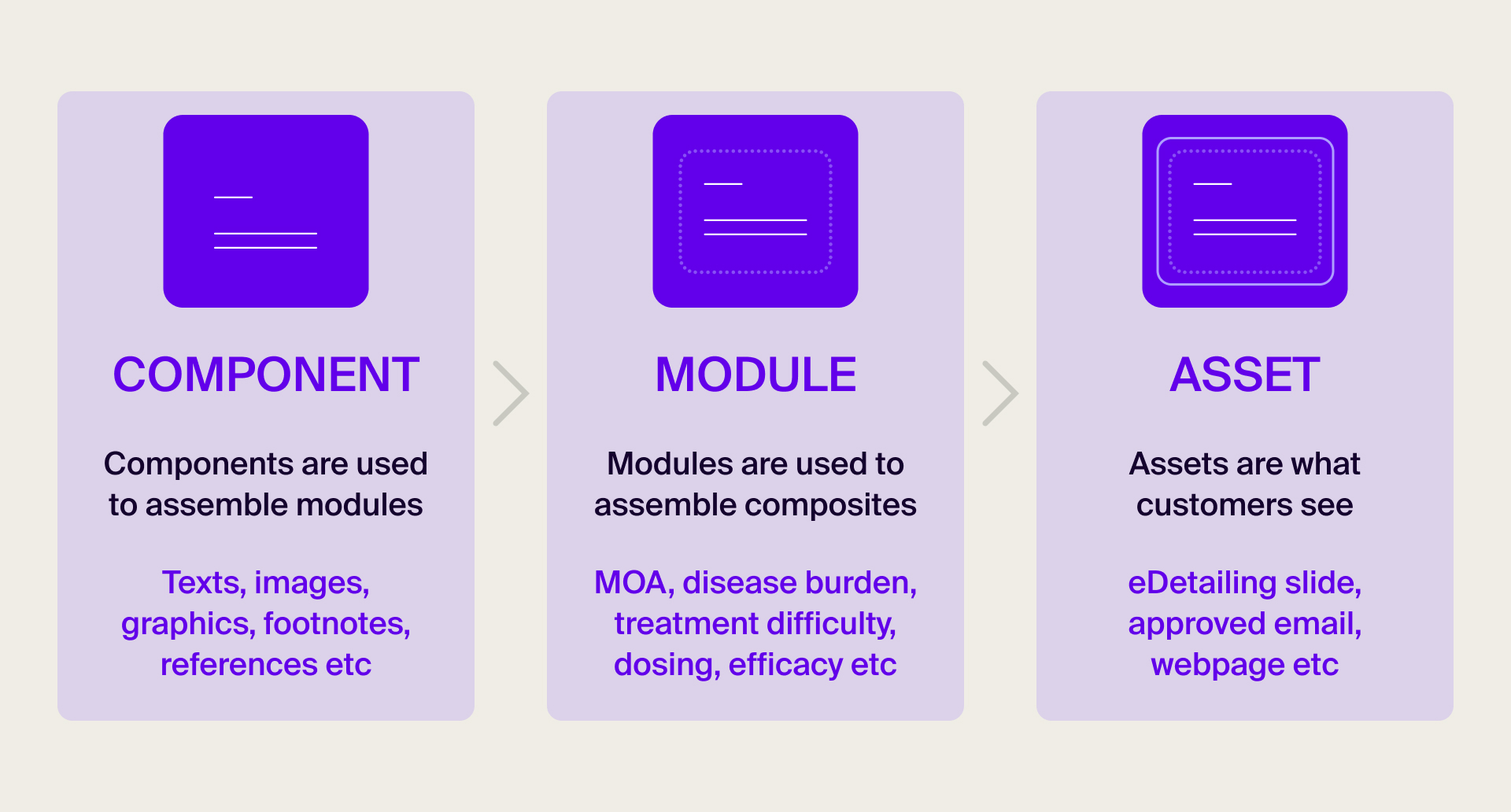 COMPONENT

Components are used to assemble modules

Texts, images, graphics, footnotes, references etc

MODULE

Modules are used to assemble composites

MOA, disease burden, treatment difficulty, dosing, efficacy etc

ASSET

Assets are what customers see

eDetailing slide, approved email, webpage etc